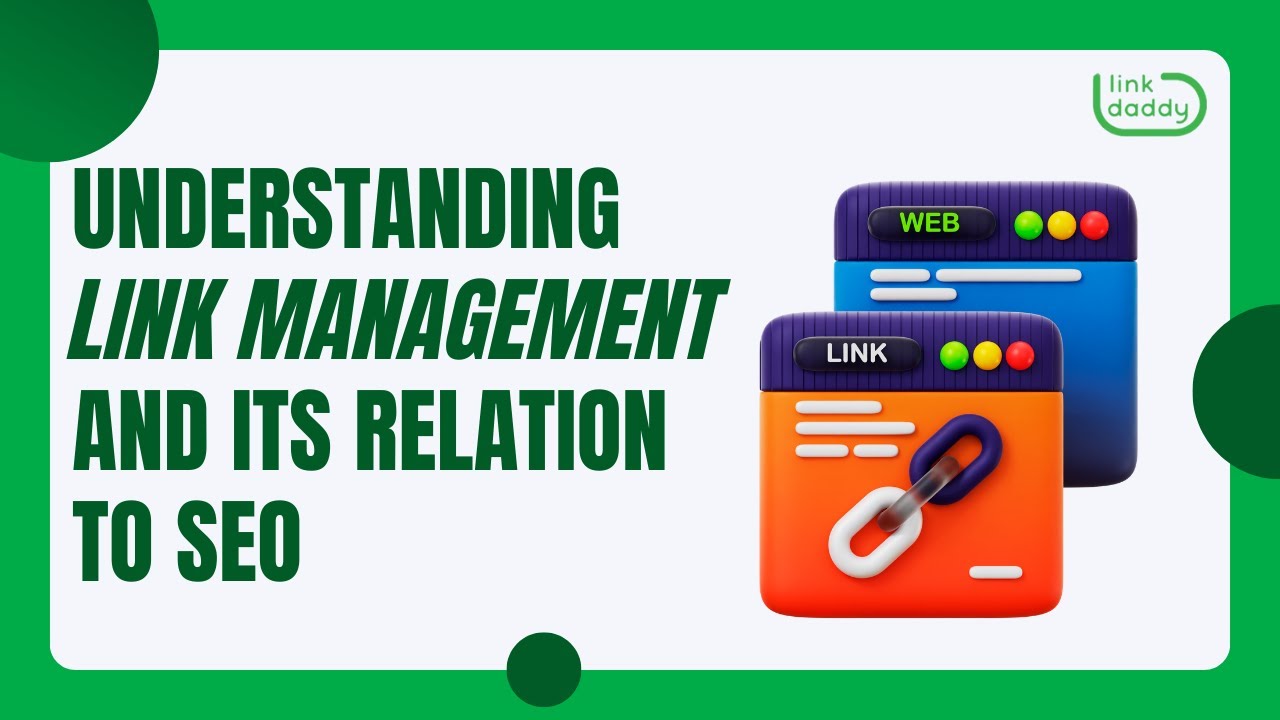 link daddy

UNDERSTANDING LINK MANAGEMENT AND ITS RELATION TO SEO

WEB

LINK